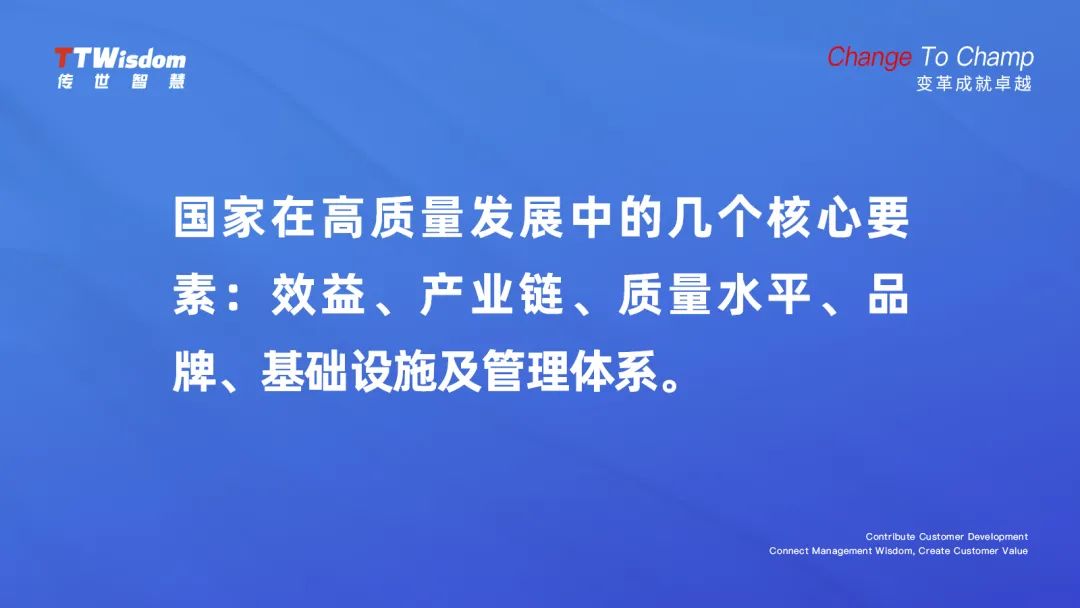 TTWisdom
传世智慧

Change To Champ
变革成就卓越

国家在高质量发展中的几个核心要素：效益、产业链、质量水平、品牌、基础设施及管理体系。

Contribute Customer Development
Connect Management Wisdom, Create Customer Value